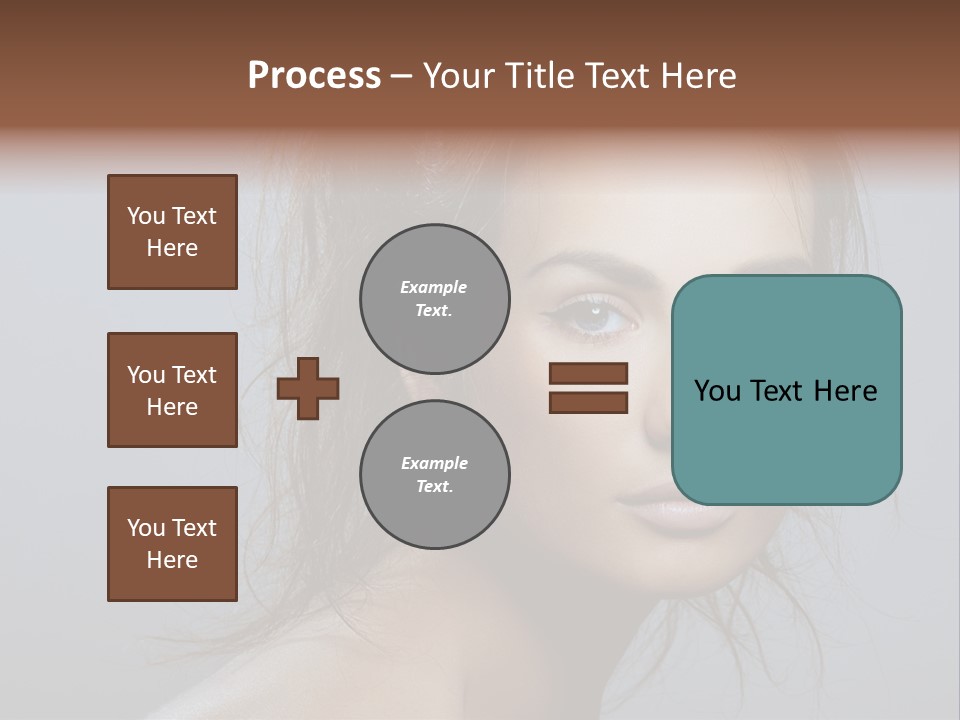 Process – Your Title Text Here

You Text Here

You Text Here

You Text Here

Example Text.

Example Text.

You Text Here